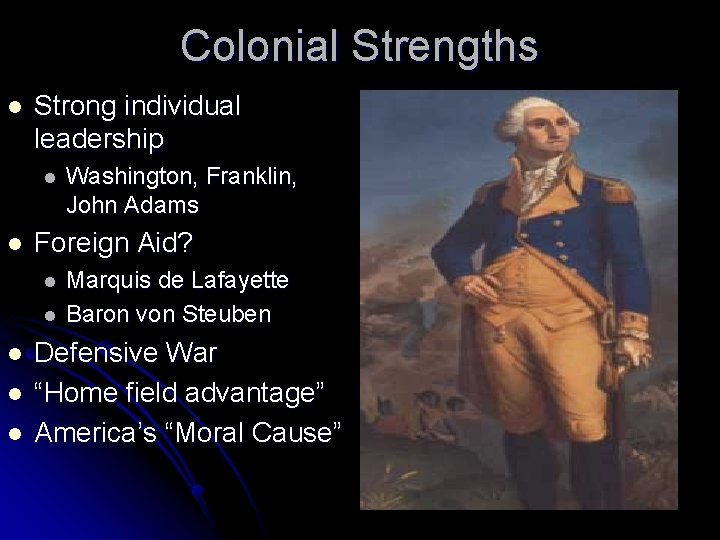 Colonial Strengths

- Strong individual leadership
  - Washington, Franklin, John Adams
- Foreign Aid?
  - Marquis de Lafayette
  - Baron von Steuben
- Defensive War
- “Home field advantage”
- America’s “Moral Cause”